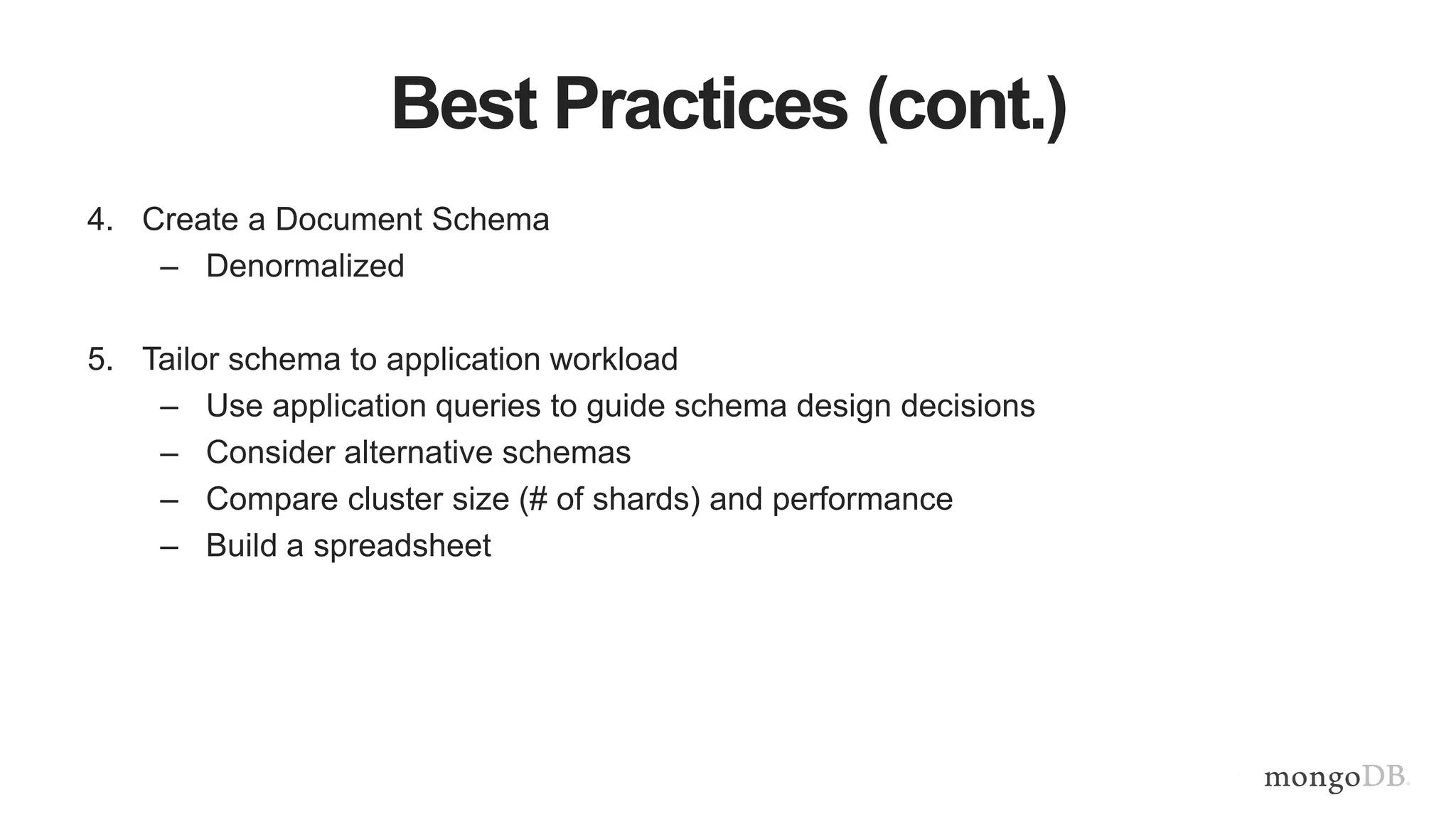 Best Practices (cont.)

4. Create a Document Schema
– Denormalized

5. Tailor schema to application workload
– Use application queries to guide schema design decisions
– Consider alternative schemas
– Compare cluster size (# of shards) and performance
– Build a spreadsheet

mongoDB.